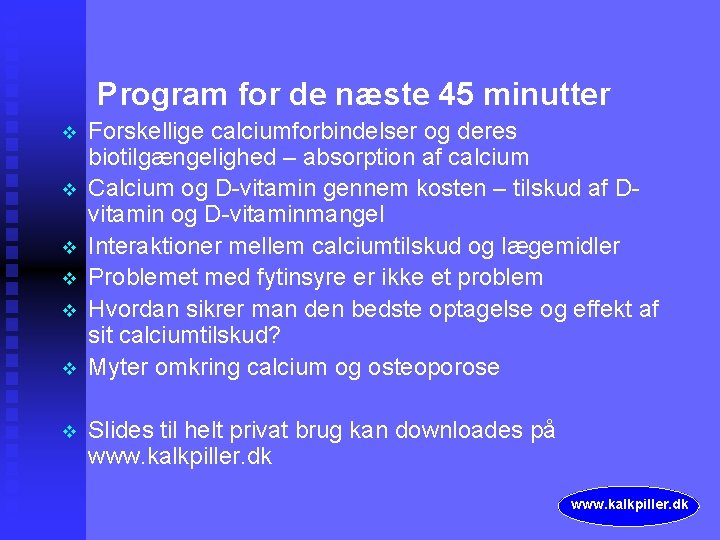 Program for de næste 45 minutter

❖ Forskellige calciumforbindelser og deres biotilgængelighed – absorption af calcium
❖ Calcium og D-vitamin gennem kosten – tilskud af D-vitamin og D-vitaminmangel
❖ Interaktioner mellem calciumtilskud og lægemidler
❖ Problemet med fytinsyre er ikke et problem
❖ Hvordan sikrer man den bedste optagelse og effekt af sit calciumtilskud?
❖ Myter omkring calcium og osteoporose

❖ Slides til helt privat brug kan downloades på www.kalkpiller.dk

www.kalkpiller.dk